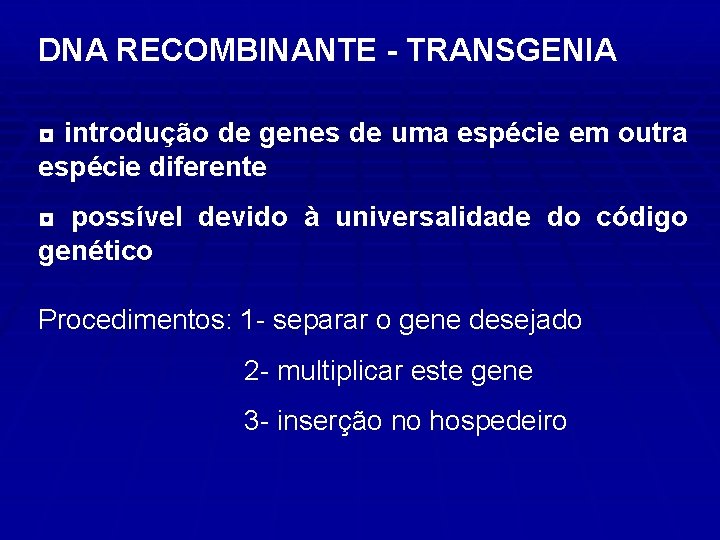 DNA RECOMBINANTE - TRANSGENIA

◘ introdução de genes de uma espécie em outra espécie diferente

◘ possível devido à universalidade do código genético

Procedimentos: 1- separar o gene desejado

2- multiplicar este gene

3- inserção no hospedeiro